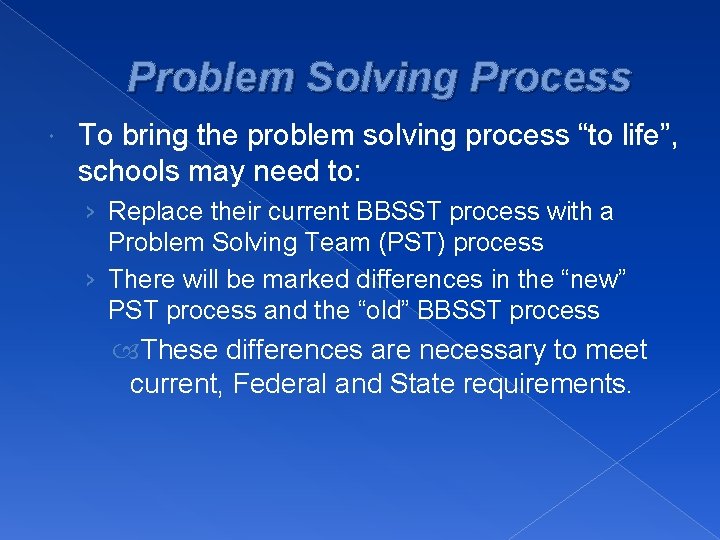 Problem Solving Process

To bring the problem solving process “to life”, schools may need to:

› Replace their current BBSST process with a Problem Solving Team (PST) process

› There will be marked differences in the “new” PST process and the “old” BBSST process

These differences are necessary to meet current, Federal and State requirements.